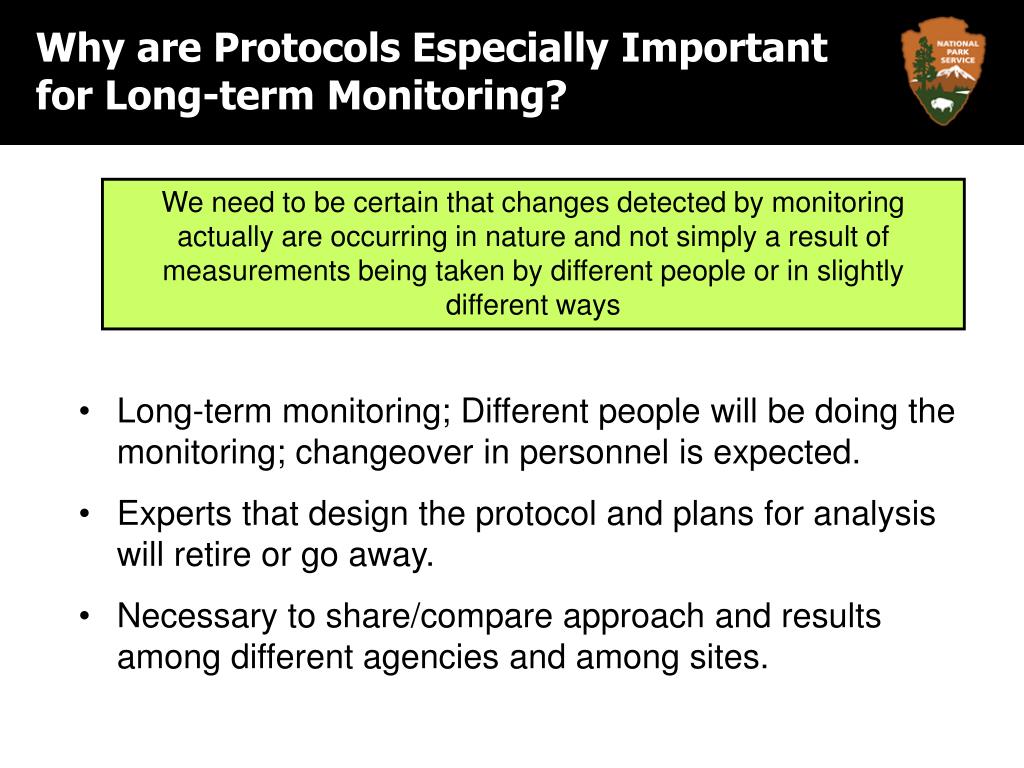 Why are Protocols Especially Important for Long-term Monitoring?

NATIONAL PARK SERVICE

We need to be certain that changes detected by monitoring actually are occurring in nature and not simply a result of measurements being taken by different people or in slightly different ways

• Long-term monitoring; Different people will be doing the monitoring; changeover in personnel is expected.

• Experts that design the protocol and plans for analysis will retire or go away.

• Necessary to share/compare approach and results among different agencies and among sites.